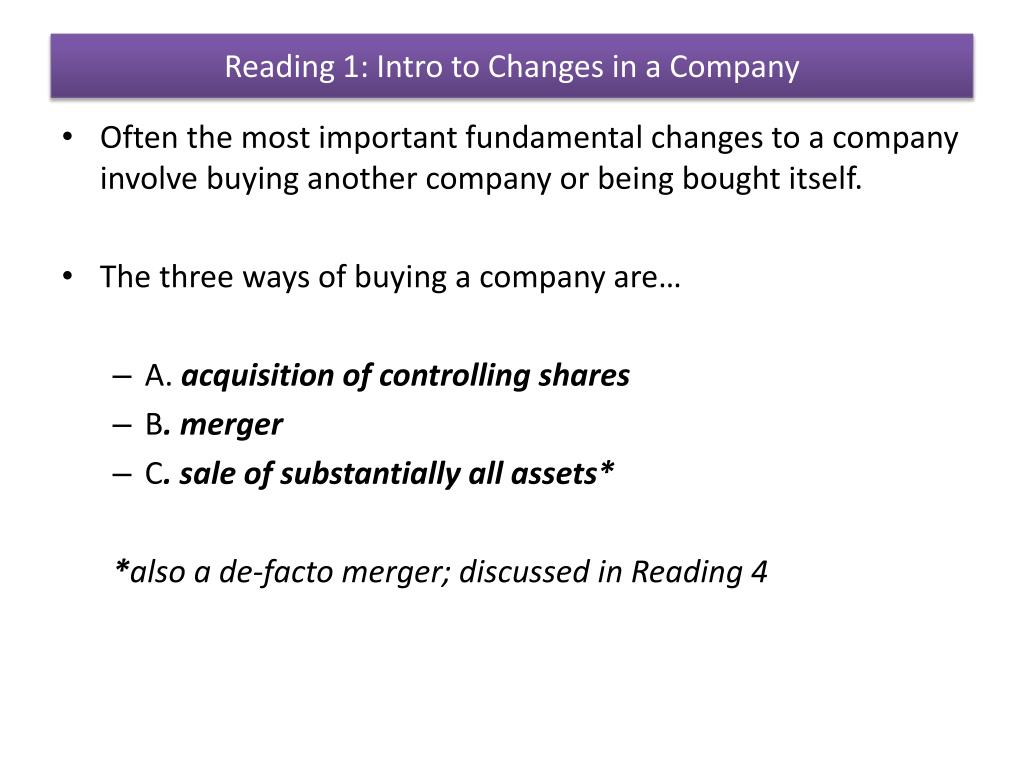 Reading 1: Intro to Changes in a Company

• Often the most important fundamental changes to a company involve buying another company or being bought itself.

• The three ways of buying a company are…

– A. acquisition of controlling shares
– B. merger
– C. sale of substantially all assets*

*also a de-facto merger; discussed in Reading 4